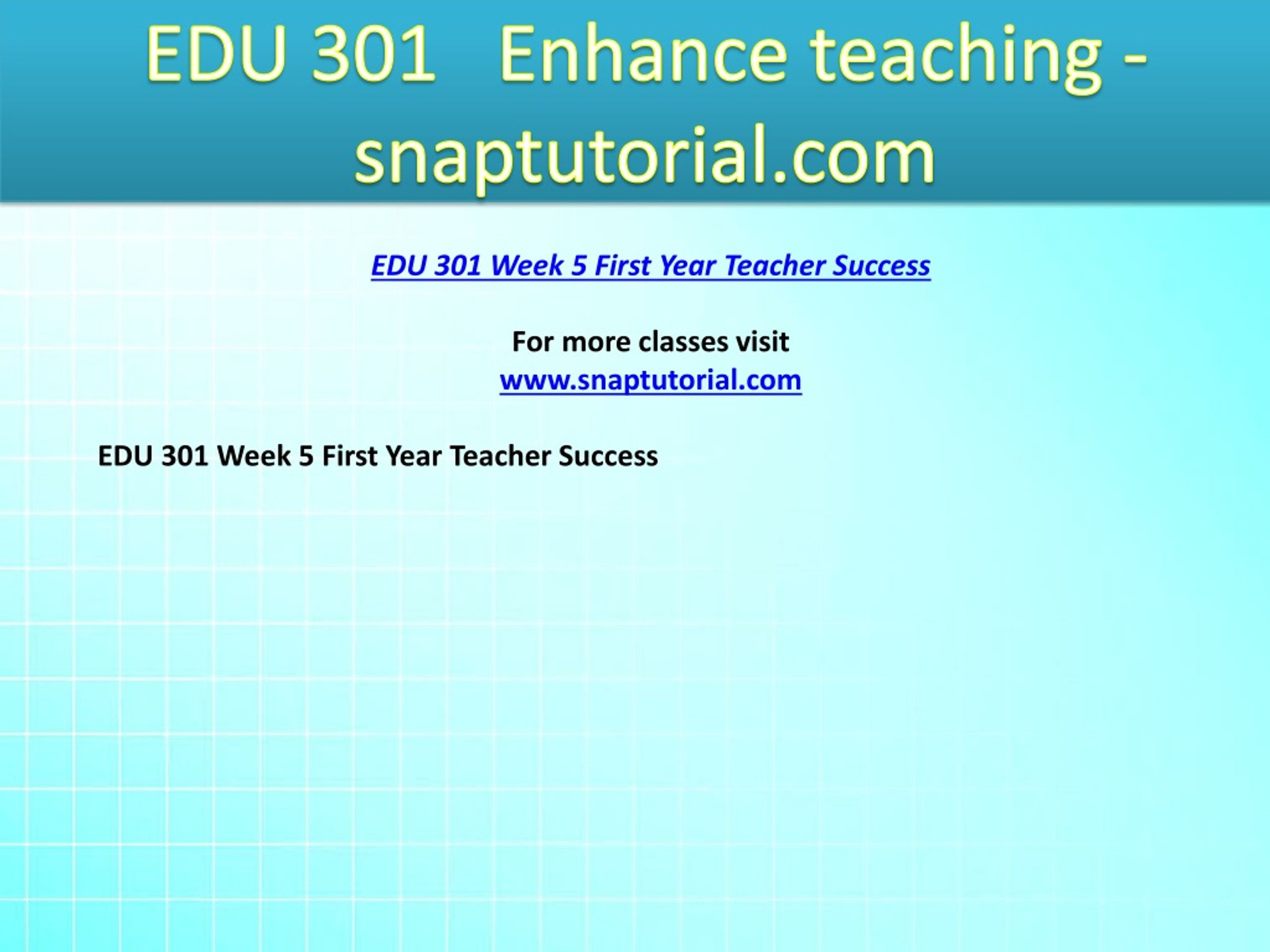 EDU 301 Enhance teaching - snaptutorial.com

EDU 301 Week 5 First Year Teacher Success

For more classes visit
www.snaptutorial.com

EDU 301 Week 5 First Year Teacher Success